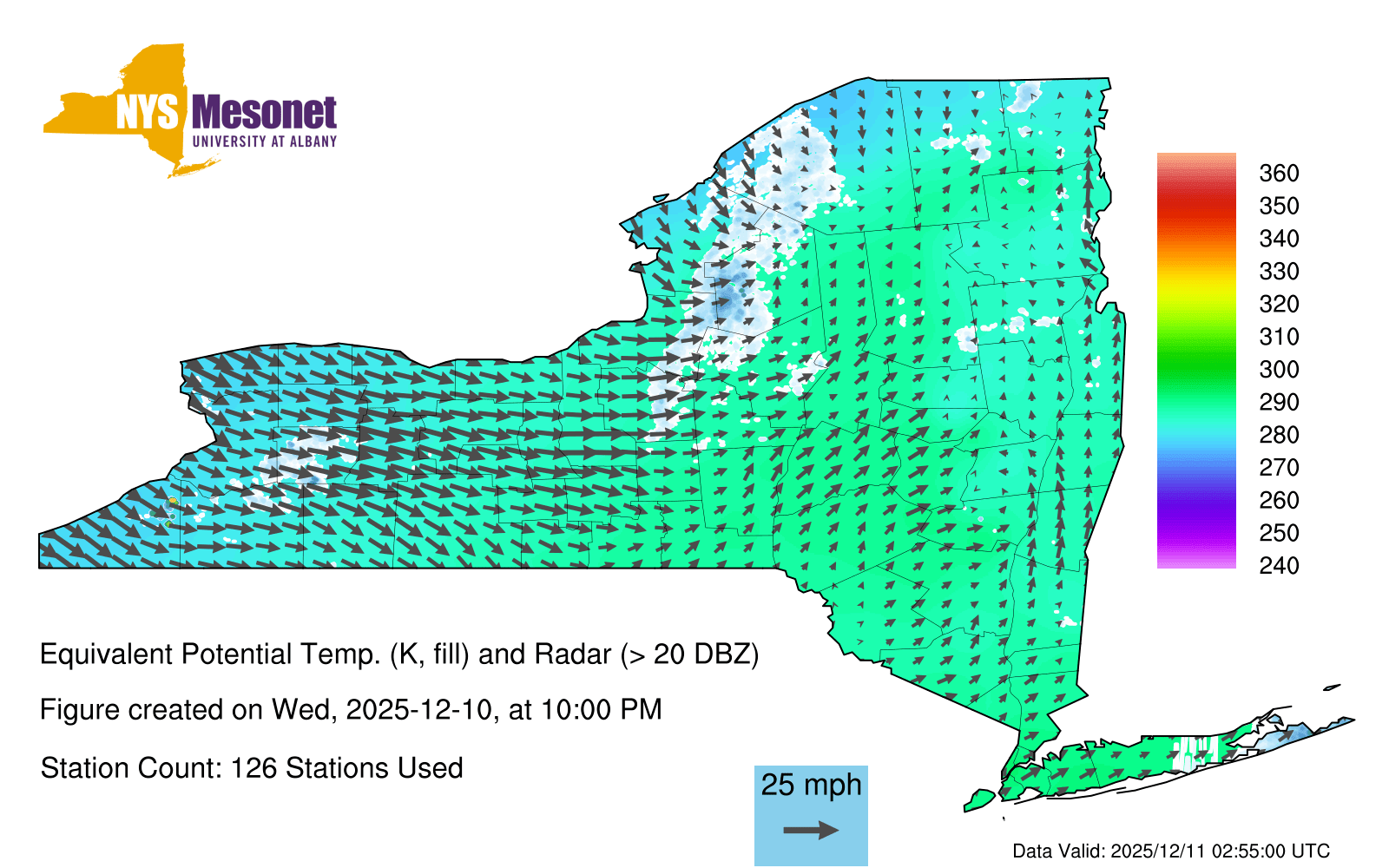 NYS Mesonet
UNIVERSITY AT ALBANY

360
350
340
330
320
310
300
290
280
270
260
250
240

Equivalent Potential Temp. (K, fill) and Radar (> 20 DBZ)

Figure created on Wed, 2025-12-10, at 10:00 PM

Station Count: 126 Stations Used

25 mph

Data Valid: 2025/12/11 02:55:00 UTC